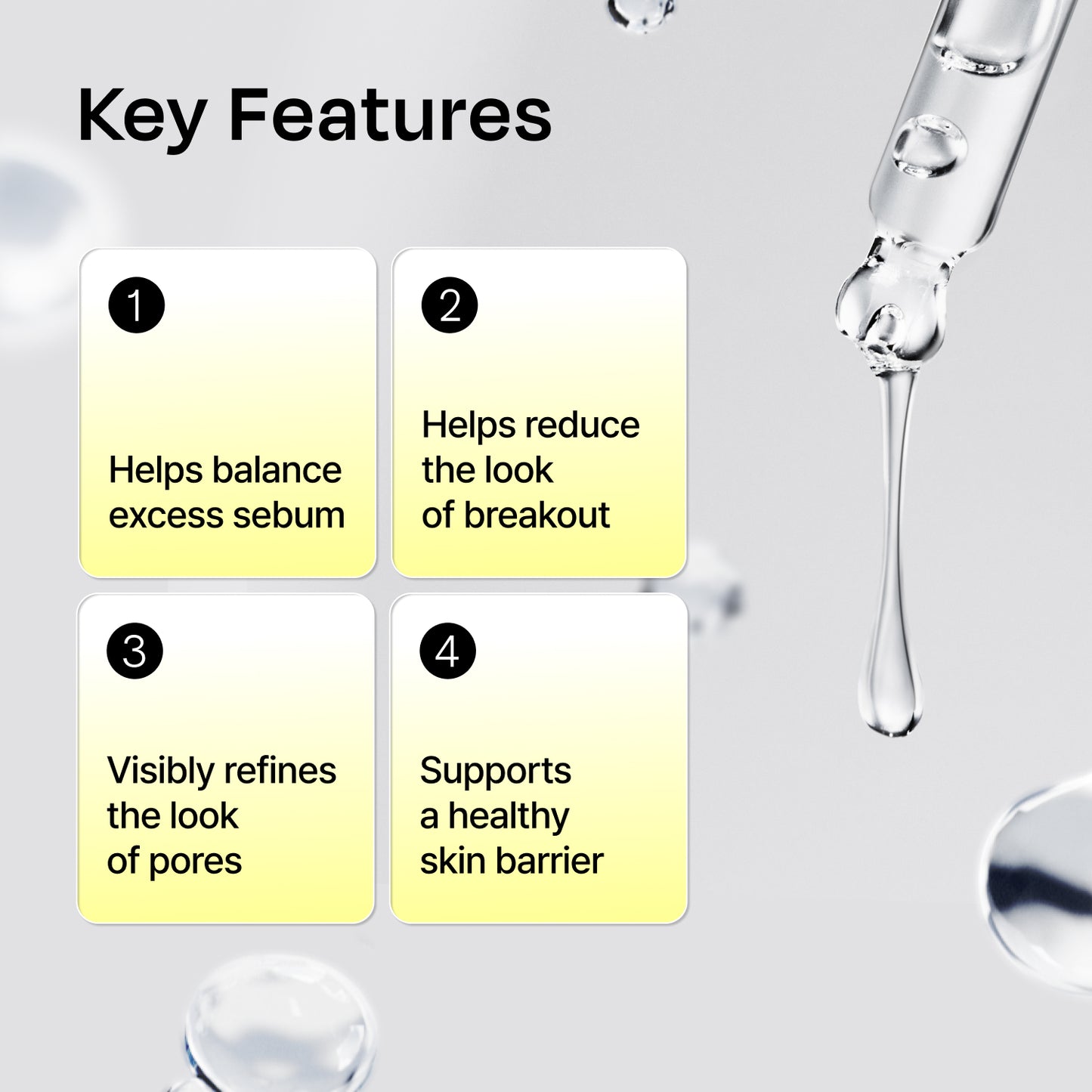 Key Features

1

Helps balance excess sebum

2

Helps reduce the look of breakout

3

Visibly refines the look of pores

4

Supports a healthy skin barrier